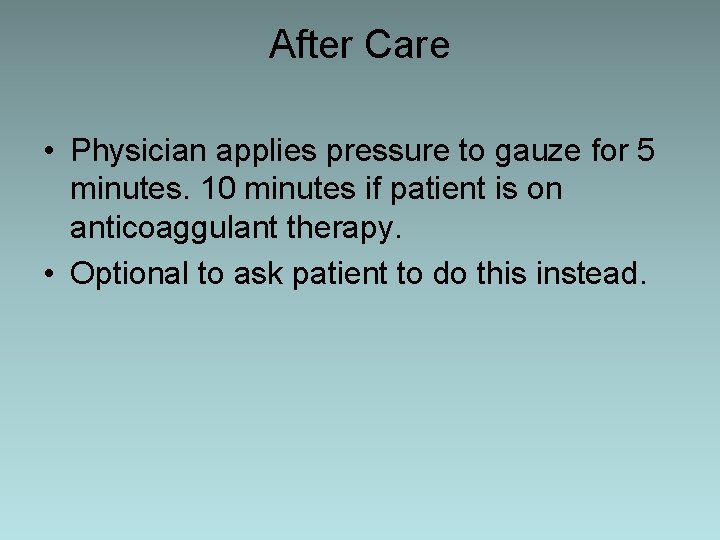 After Care

• Physician applies pressure to gauze for 5 minutes. 10 minutes if patient is on anticoaggulant therapy.
• Optional to ask patient to do this instead.